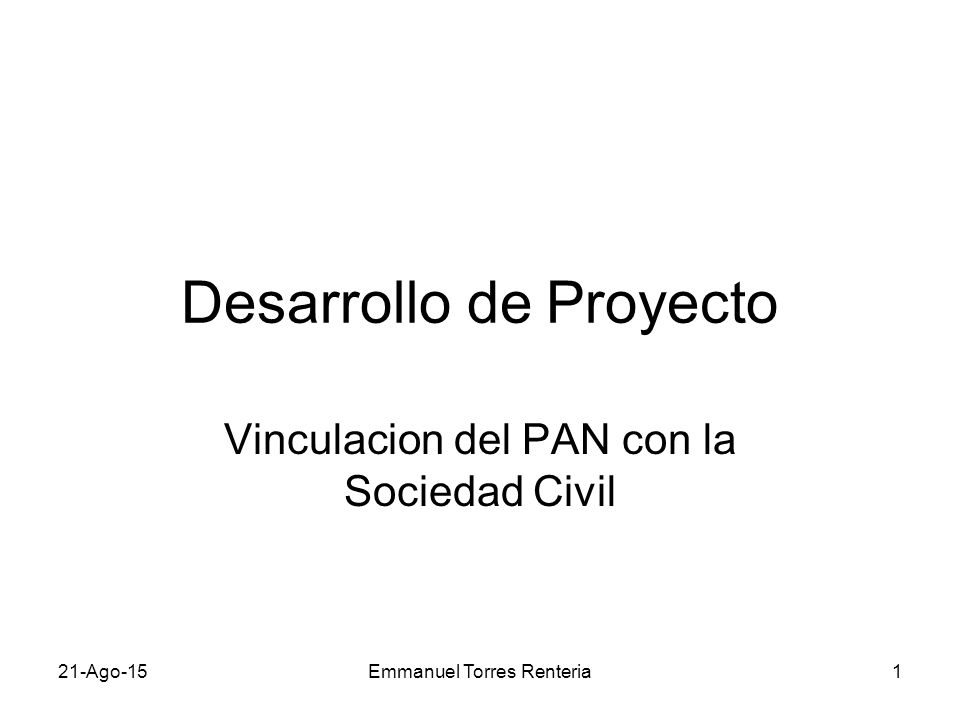 Desarrollo de Proyecto

Vinculacion del PAN con la Sociedad Civil

21-Ago-15

Emmanuel Torres Renteria

1